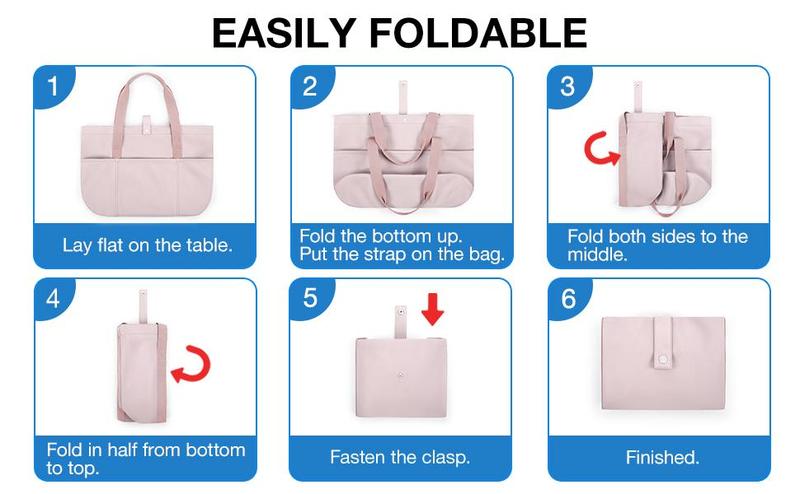 EASILY FOLDABLE

1

Lay flat on the table.

2

Fold the bottom up.
Put the strap on the bag.

3

Fold both sides to the middle.

4

Fold in half from bottom to top.

5

Fasten the clasp.

6

Finished.